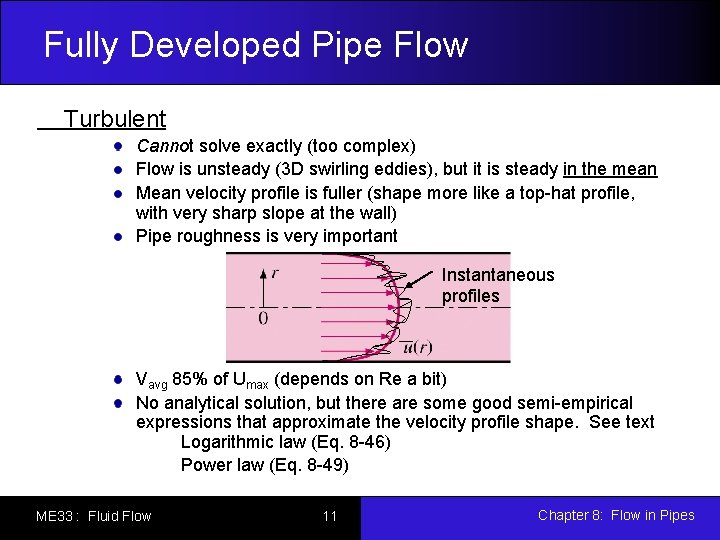 Fully Developed Pipe Flow

Turbulent

- Cannot solve exactly (too complex)
- Flow is unsteady (3D swirling eddies), but it is steady in the mean
- Mean velocity profile is fuller (shape more like a top-hat profile, with very sharp slope at the wall)
- Pipe roughness is very important

$r$

0

Instantaneous profiles

$\overline{u}(r)$

- $V_{avg}$ 85% of $U_{max}$ (depends on Re a bit)
- No analytical solution, but there are some good semi-empirical expressions that approximate the velocity profile shape. See text

Logarithmic law (Eq. 8-46)

Power law (Eq. 8-49)

ME33 : Fluid Flow

11

Chapter 8: Flow in Pipes